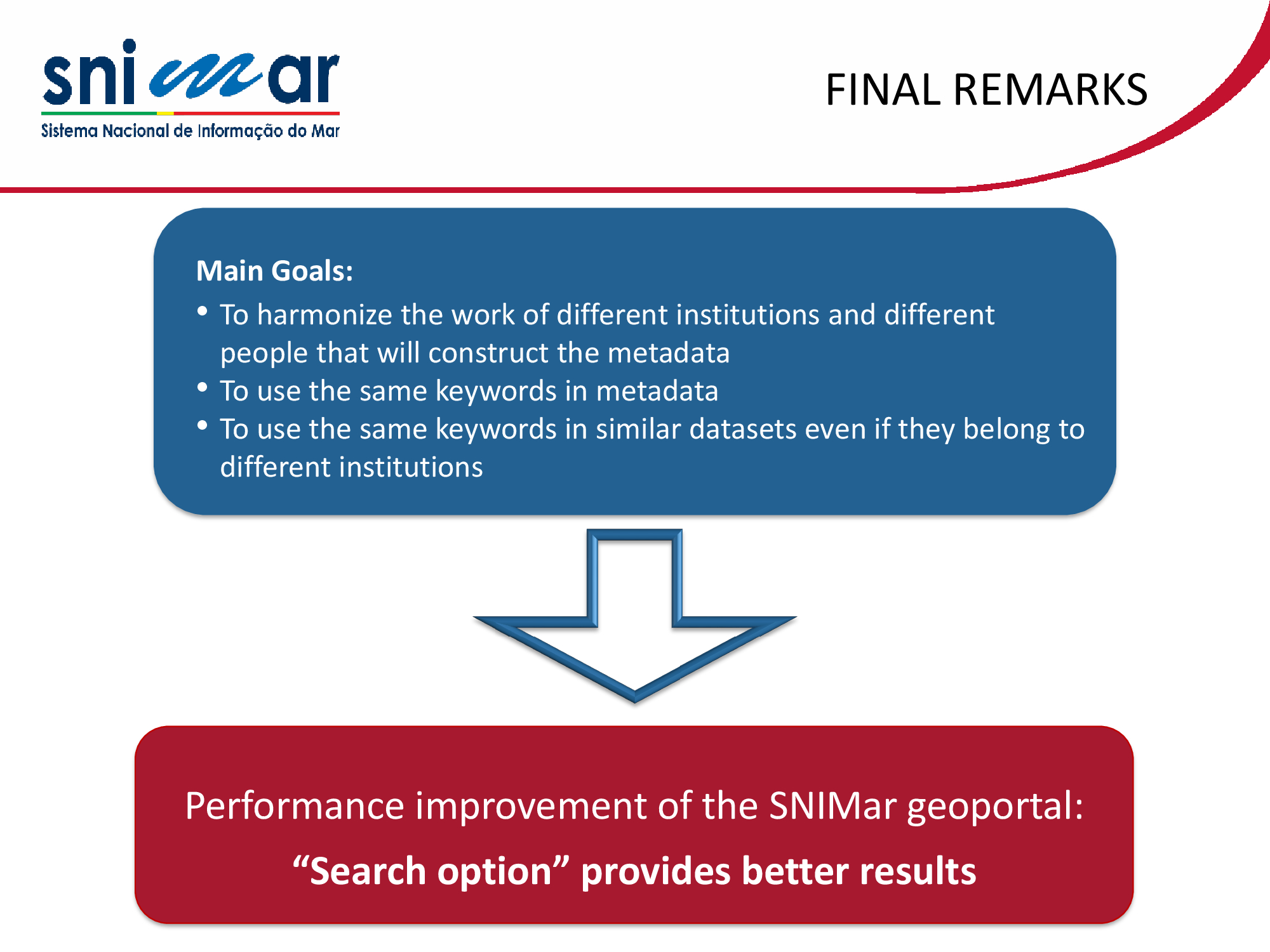 snimar
Sistema Nacional de Informação do Mar

FINAL REMARKS

Main Goals:

• To harmonize the work of different institutions and different people that will construct the metadata
• To use the same keywords in metadata
• To use the same keywords in similar datasets even if they belong to different institutions

Performance improvement of the SNIMar geoportal:

“Search option” provides better results